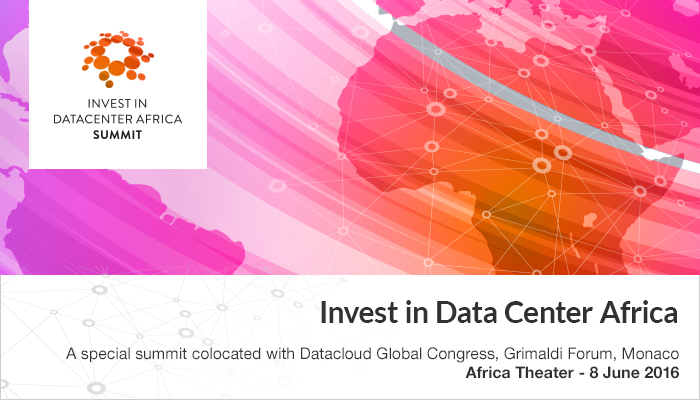 INVEST IN
DATACENTER AFRICA
SUMMIT

Invest in Data Center Africa

A special summit colocated with Datacloud Global Congress, Grimaldi Forum, Monaco
Africa Theater - 8 June 2016